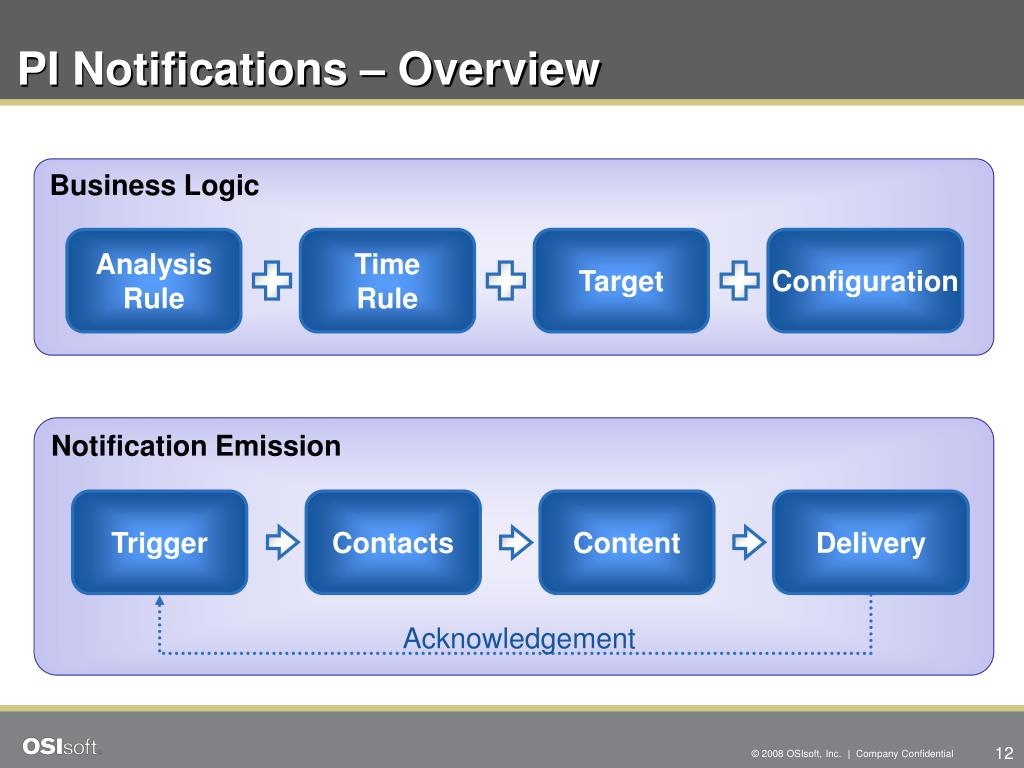 PI Notifications – Overview

Business Logic

Analysis Rule

Time Rule

Target

Configuration

Notification Emission

Trigger

Contacts

Content

Delivery

Acknowledgement

OSIsoft.

© 2008 OSIsoft, Inc. | Company Confidential

12